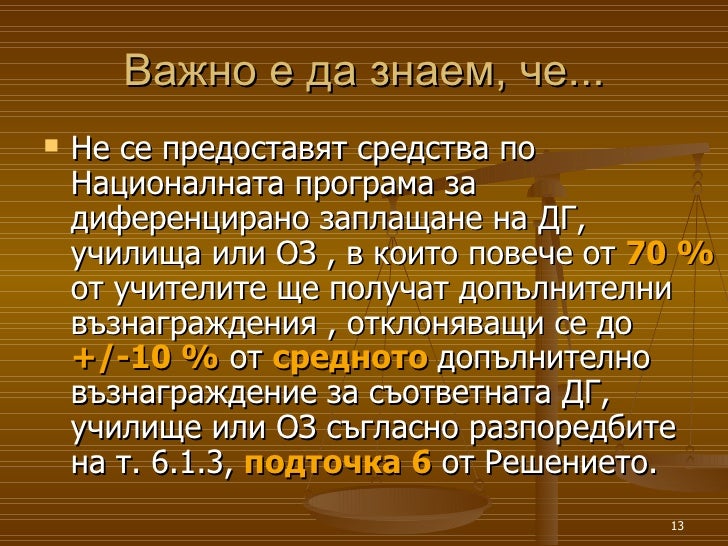 Важно е да знаем, че...

Не се предоставят средства по Националната програма за диференцирано заплащане на ДГ, училища или ОЗ , в които повече от 70 % от учителите ще получат допълнителни възнаграждения , отклоняващи се до +/-10 % от средното допълнително възнаграждение за съответната ДГ, училище или ОЗ съгласно разпоредбите на т. 6.1.3, подточка 6 от Решението.

13